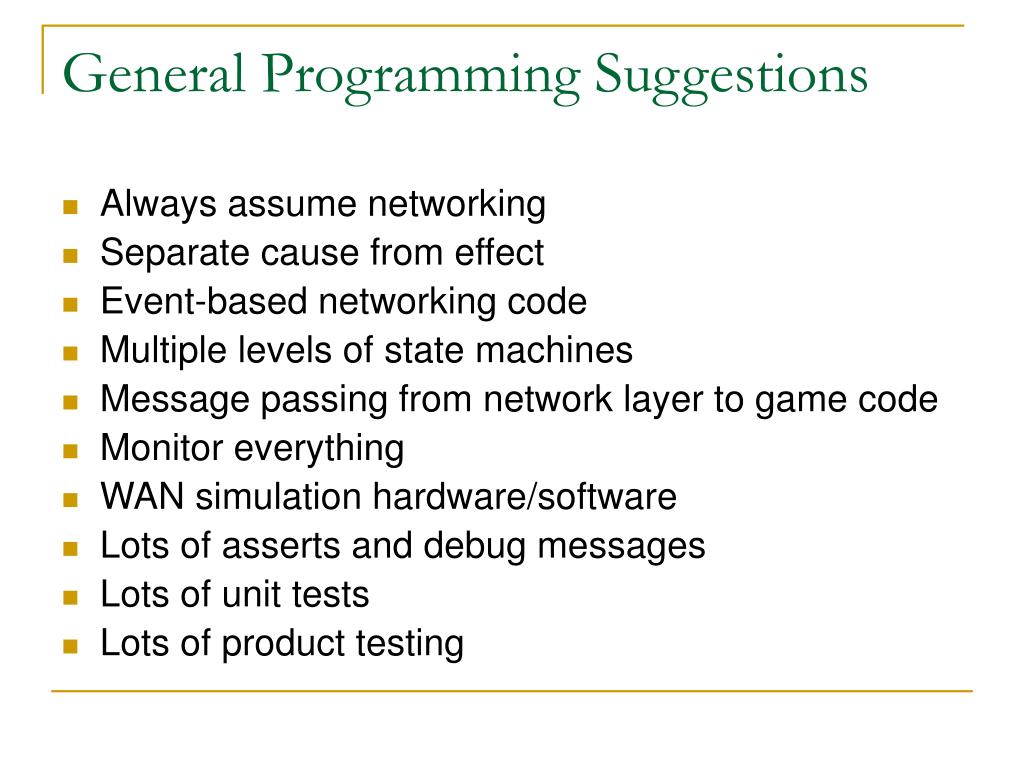 General Programming Suggestions

- Always assume networking
- Separate cause from effect
- Event-based networking code
- Multiple levels of state machines
- Message passing from network layer to game code
- Monitor everything
- WAN simulation hardware/software
- Lots of asserts and debug messages
- Lots of unit tests
- Lots of product testing